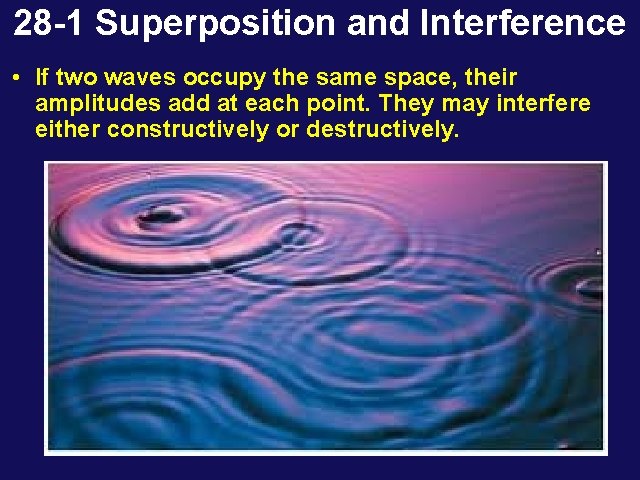 28-1 Superposition and Interference

• If two waves occupy the same space, their amplitudes add at each point. They may interfere either constructively or destructively.